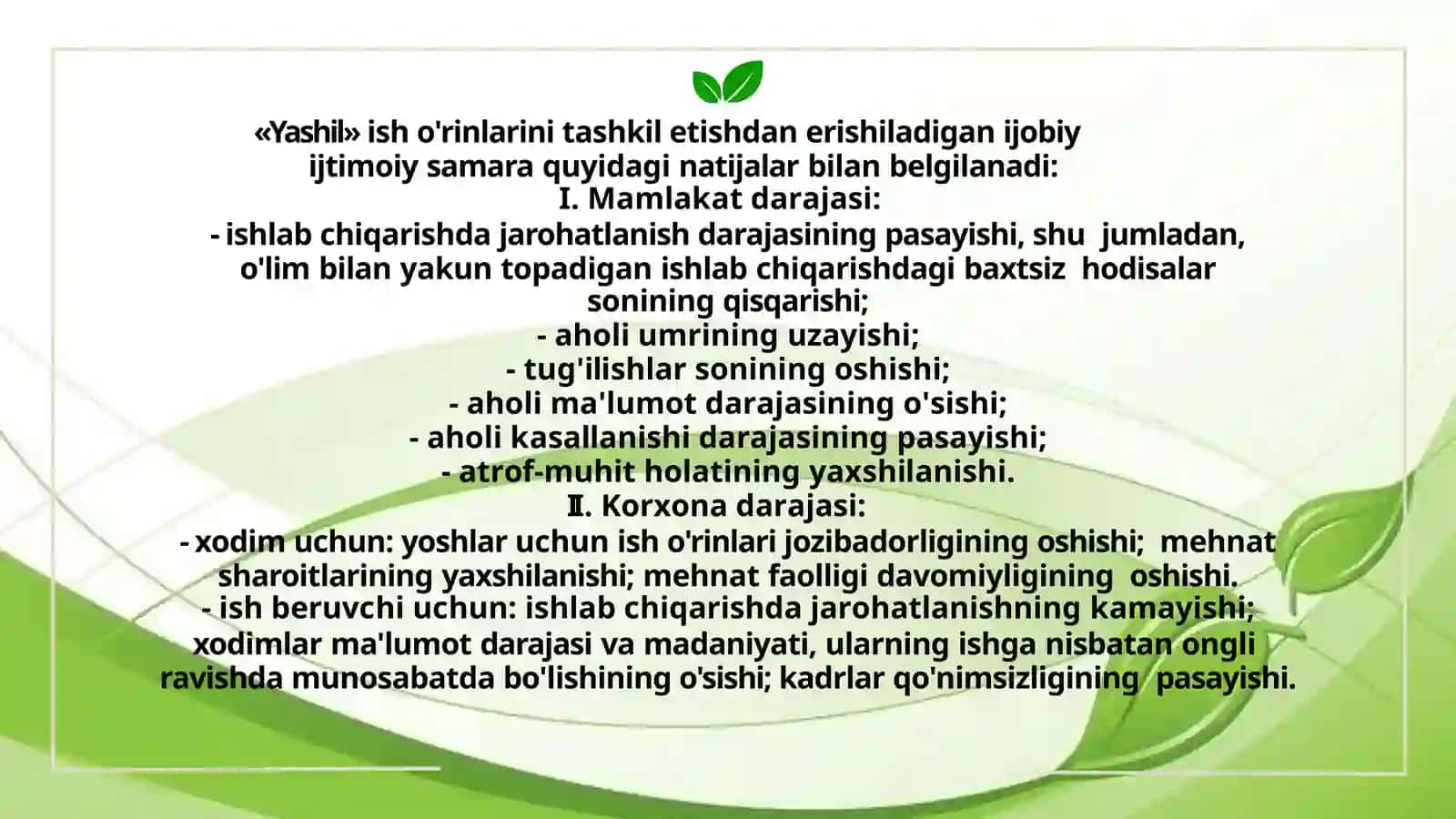 «Yashil» ish o'rinlarini tashkil etishdan erishiladigan ijobiy ijtimoiy samara quyidagi natijalar bilan belgilanadi:
I. Mamlakat darajasi:
- ishlab chiqarishda jarohatlanish darajasining pasayishi, shu jumladan, o'lim bilan yakun topadigan ishlab chiqarishdagi baxtsiz hodisalar sonining qisqarishi;
- aholi umrining uzayishi;
- tug'ilishlar sonining oshishi;
- aholi ma'lumot darajasining o'sishi;
- aholi kasallanishi darajasining pasayishi;
- atrof-muhit holatining yaxshilanishi.
II. Korxona darajasi:
- xodim uchun: yoshlar uchun ish o'rinlari jozibadorligining oshishi; mehnat sharoitlarining yaxshilanishi; mehnat faolligi davomiyligining oshishi.
- ish beruvchi uchun: ishlab chiqarishda jarohatlanishning kamayishi; xodimlar ma'lumot darajasi va madaniyati, ularning ishga nisbatan ongli ravishda munosabatda bo'lishining o'sishi; kadrlar qo'nimsizligining pasayishi.